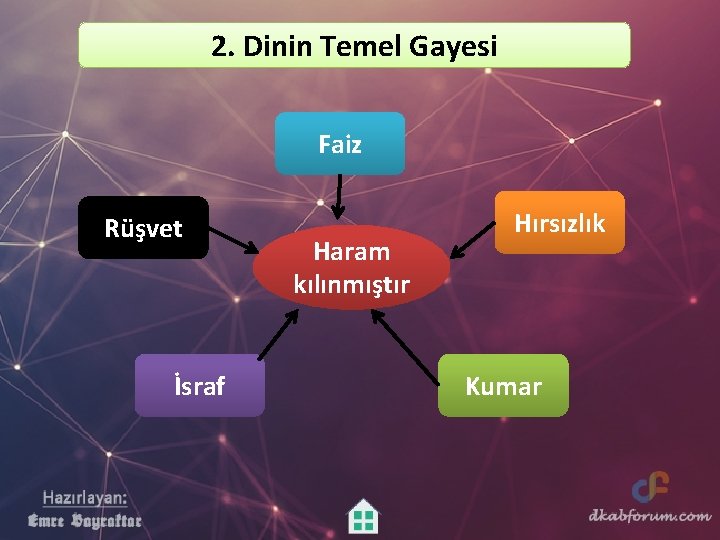 2. Dinin Temel Gayesi

Faiz

Rüşvet

Hırsızlık

Haram kılınmıştır

İsraf

Kumar

Hazırlayan:
Emre Bayraktar

dkabforum.com